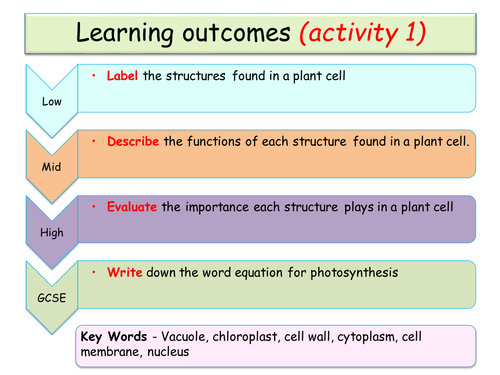 Learning outcomes (activity 1)

Low

• Label the structures found in a plant cell

Mid

• Describe the functions of each structure found in a plant cell.

High

• Evaluate the importance each structure plays in a plant cell

GCSE

• Write down the word equation for photosynthesis

Key Words - Vacuole, chloroplast, cell wall, cytoplasm, cell membrane, nucleus